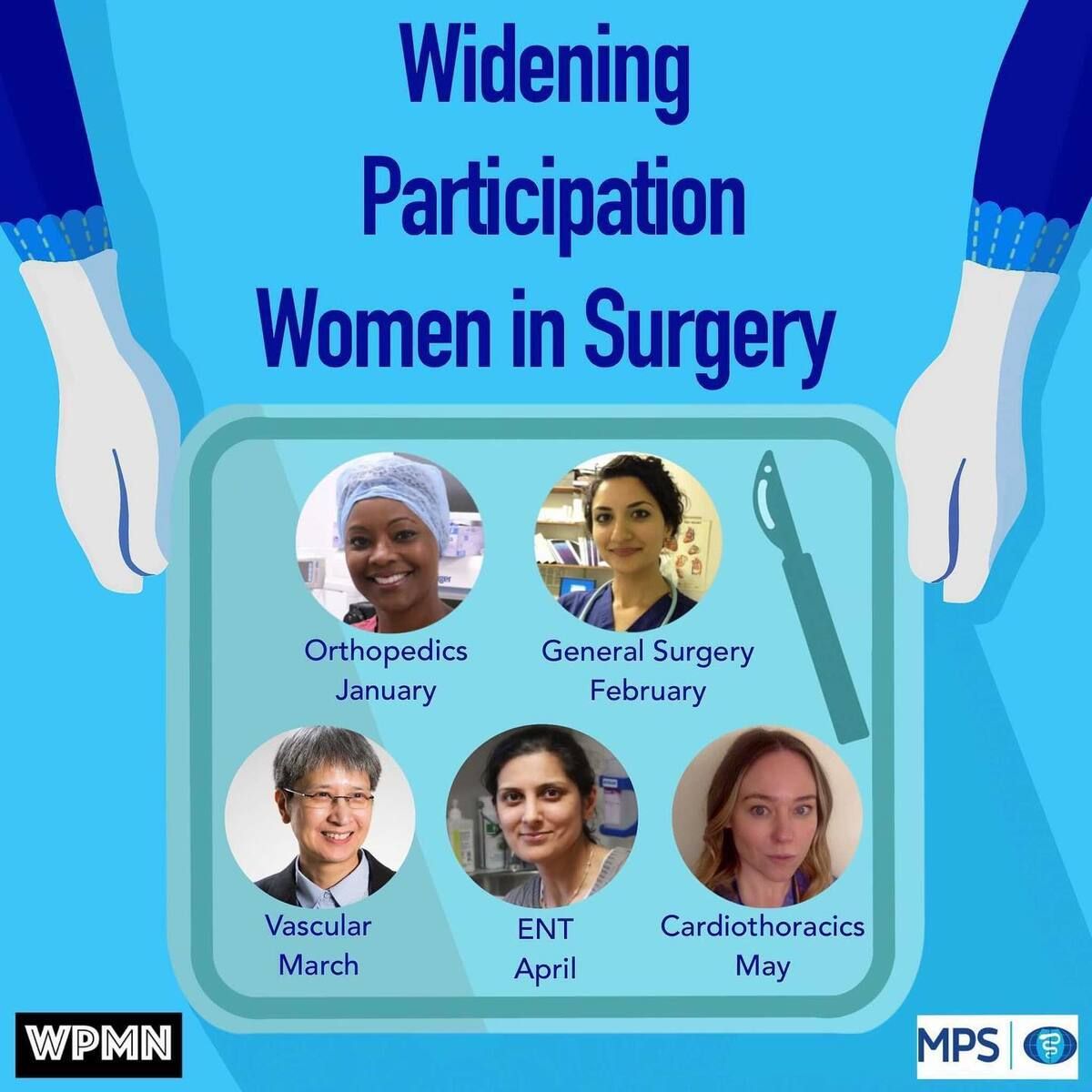 Widening Participation Women in Surgery

Orthopedics
January

General Surgery
February

Vascular
March

ENT
April

Cardiothoracics
May

WPMN

MPS